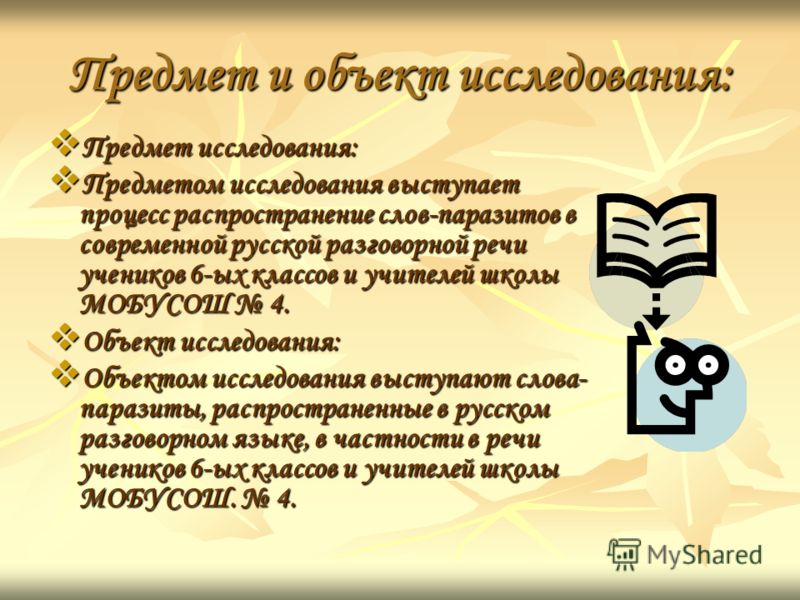 Предмет и объект исследования:

Предмет исследования:

Предметом исследования выступает процесс распространение слов-паразитов в современной русской разговорной речи учеников 6-ых классов и учителей школы МОБУСОШ № 4.

Объект исследования:

Объектом исследования выступают слова-паразиты, распространенные в русском разговорном языке, в частности в речи учеников 6-ых классов и учителей школы МОБУСОШ. № 4.

MyShared